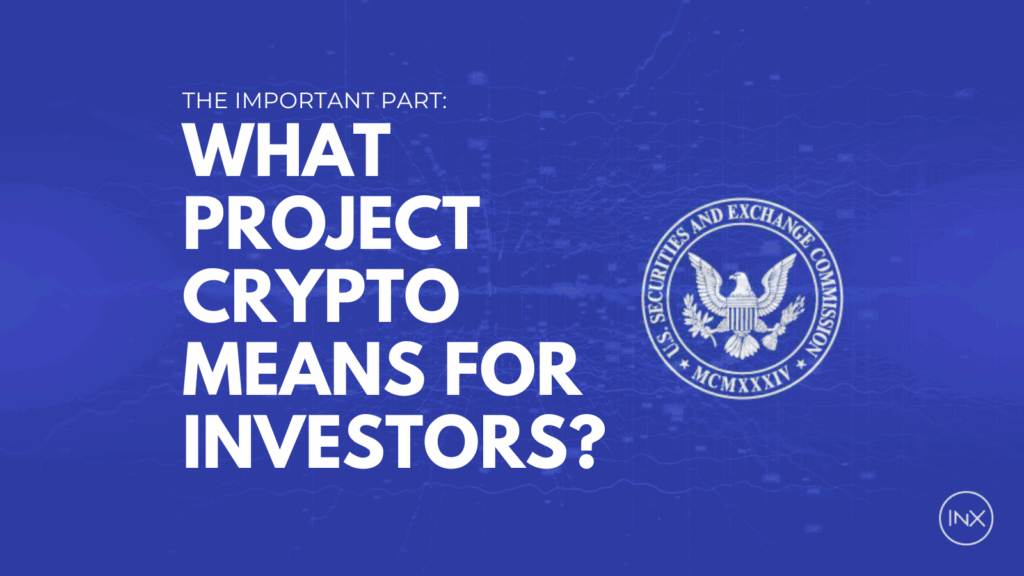 THE IMPORTANT PART:

WHAT PROJECT CRYPTO MEANS FOR INVESTORS?

U.S. SECURITIES AND EXCHANGE COMMISSION

MCMXXXIV

INX